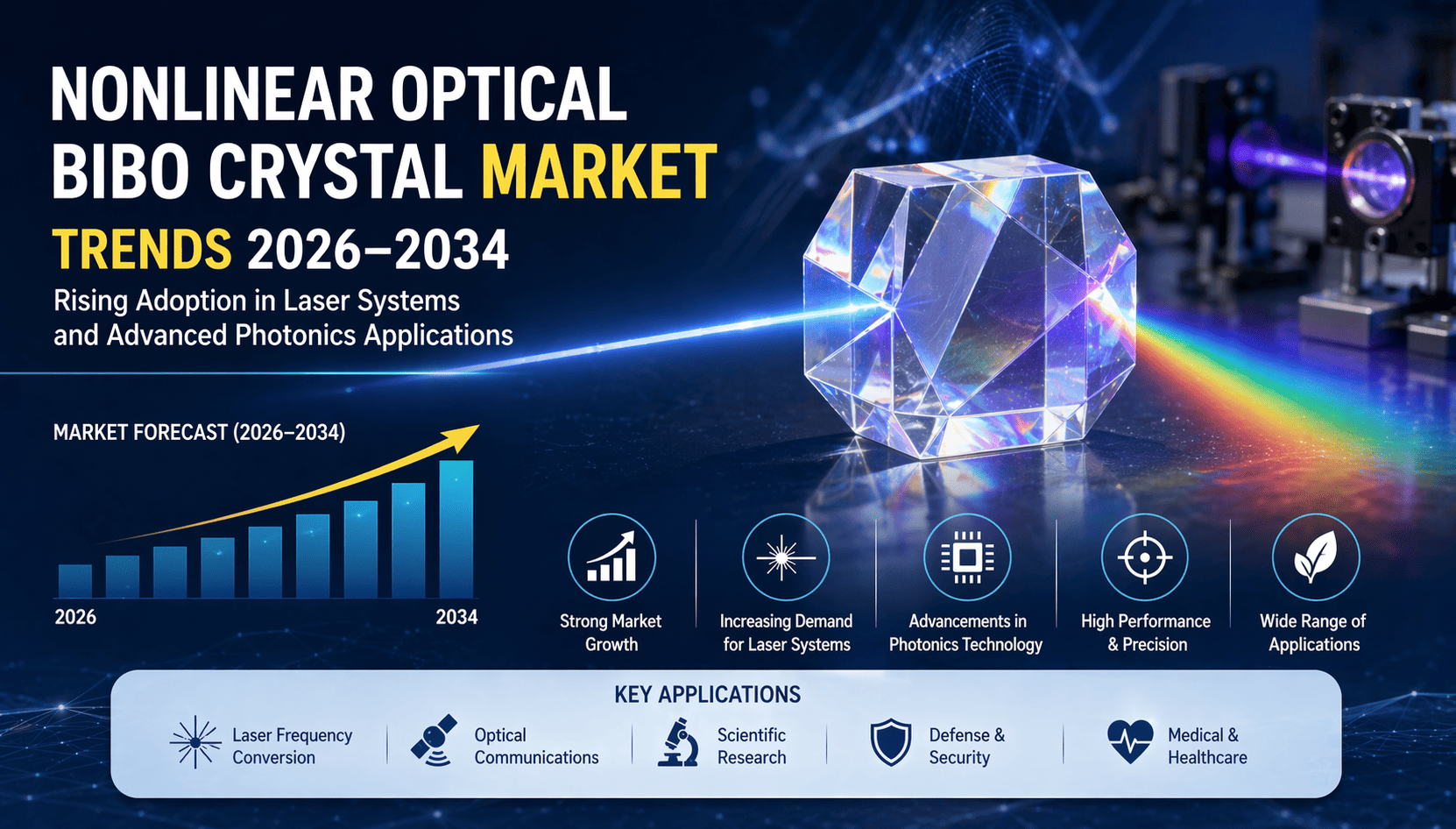 NONLINEAR OPTICAL BIBO CRYSTAL MARKET TRENDS 2026–2034

Rising Adoption in Laser Systems and Advanced Photonics Applications

MARKET FORECAST (2026–2034)

2026

2034

Strong Market Growth

Increasing Demand for Laser Systems

Advancements in Photonics Technology

High Performance & Precision

Wide Range of Applications

KEY APPLICATIONS

Laser Frequency Conversion

Optical Communications

Scientific Research

Defense & Security

Medical & Healthcare